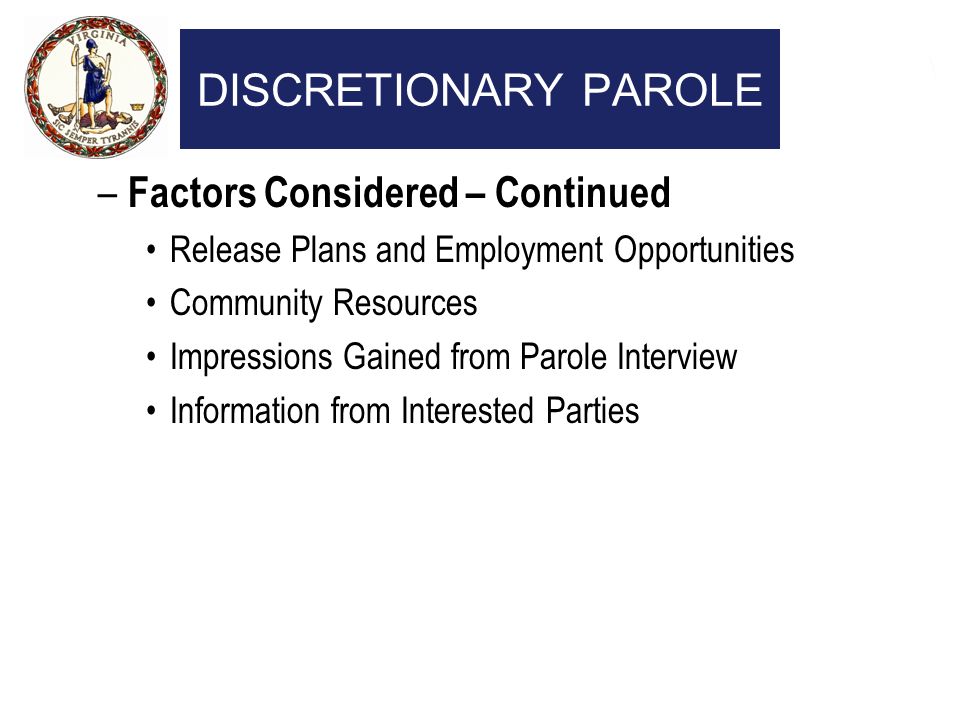 VIRGINIA
SIC SEMPER TYRANNIS

DISCRETIONARY PAROLE

– Factors Considered – Continued
• Release Plans and Employment Opportunities
• Community Resources
• Impressions Gained from Parole Interview
• Information from Interested Parties